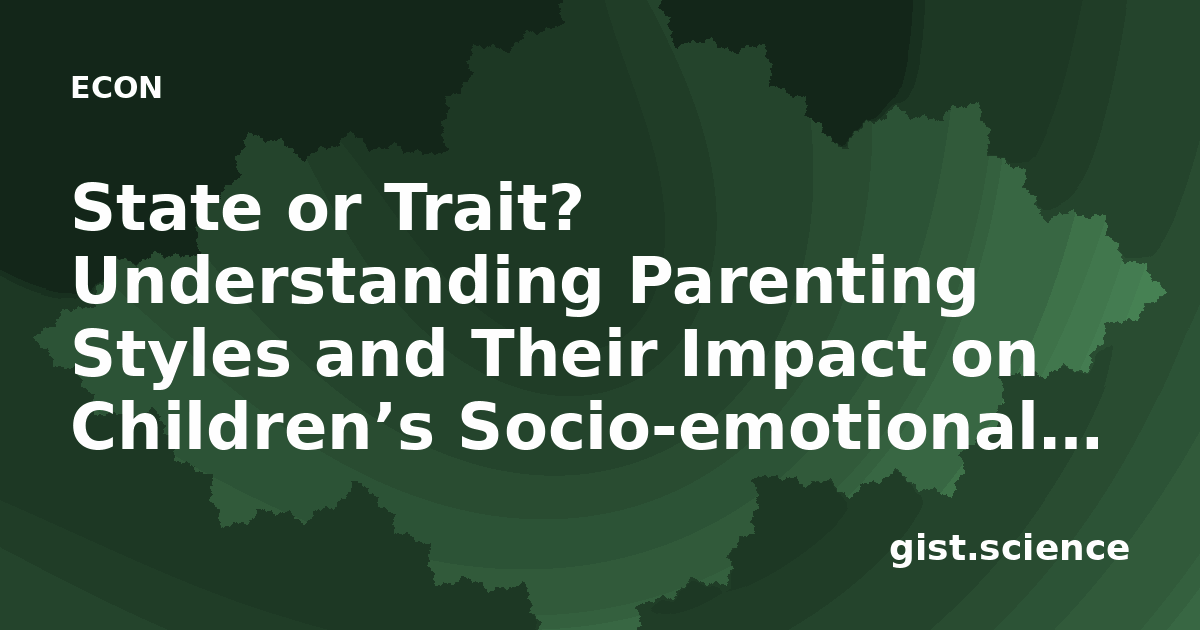 ECON

State or Trait? Understanding Parenting Styles and Their Impact on Children’s Socio-emotional…

gist.science